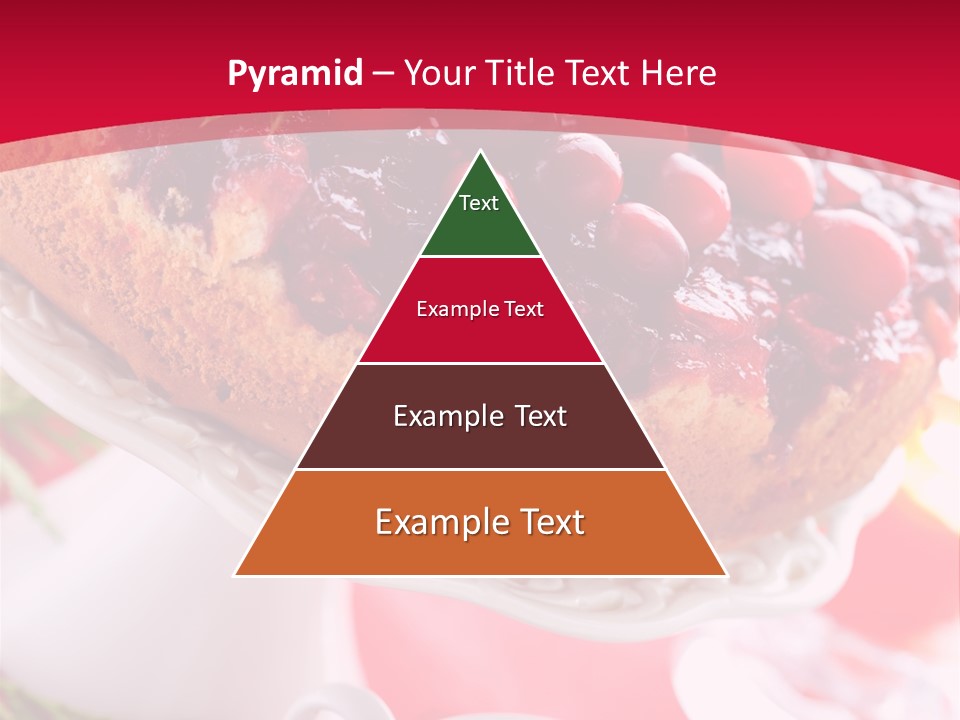 Pyramid – Your Title Text Here

Text

Example Text

Example Text

Example Text